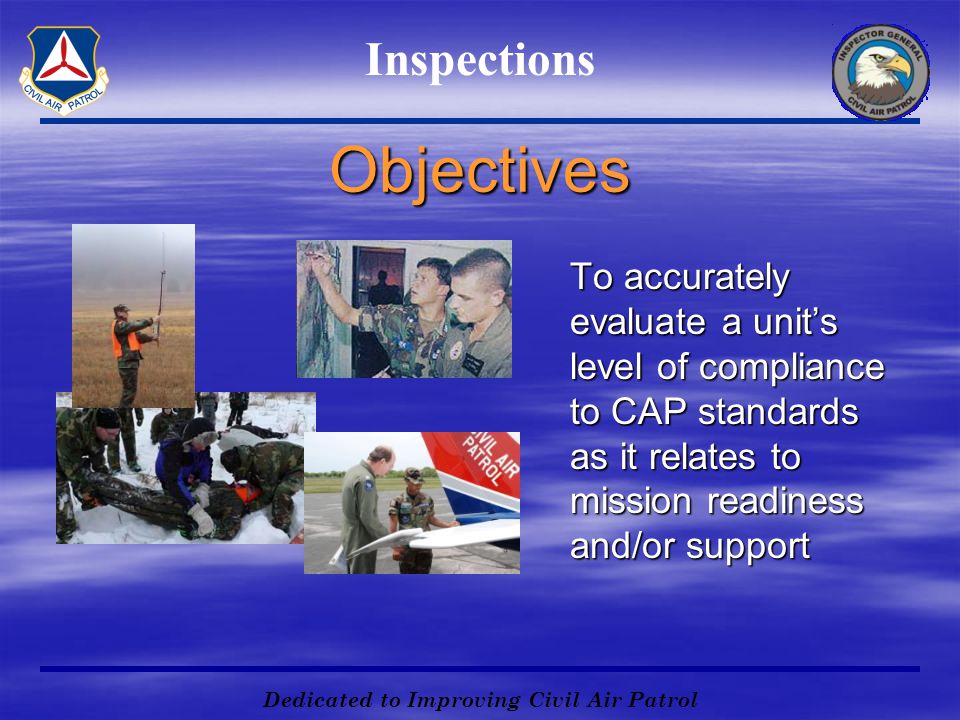 CIVIL AIR PATROL

Inspections

INSPECTOR GENERAL
CIVIL AIR PATROL

Objectives

CIVIL AIR PATROL

To accurately evaluate a unit's level of compliance to CAP standards as it relates to mission readiness and/or support

Dedicated to Improving Civil Air Patrol